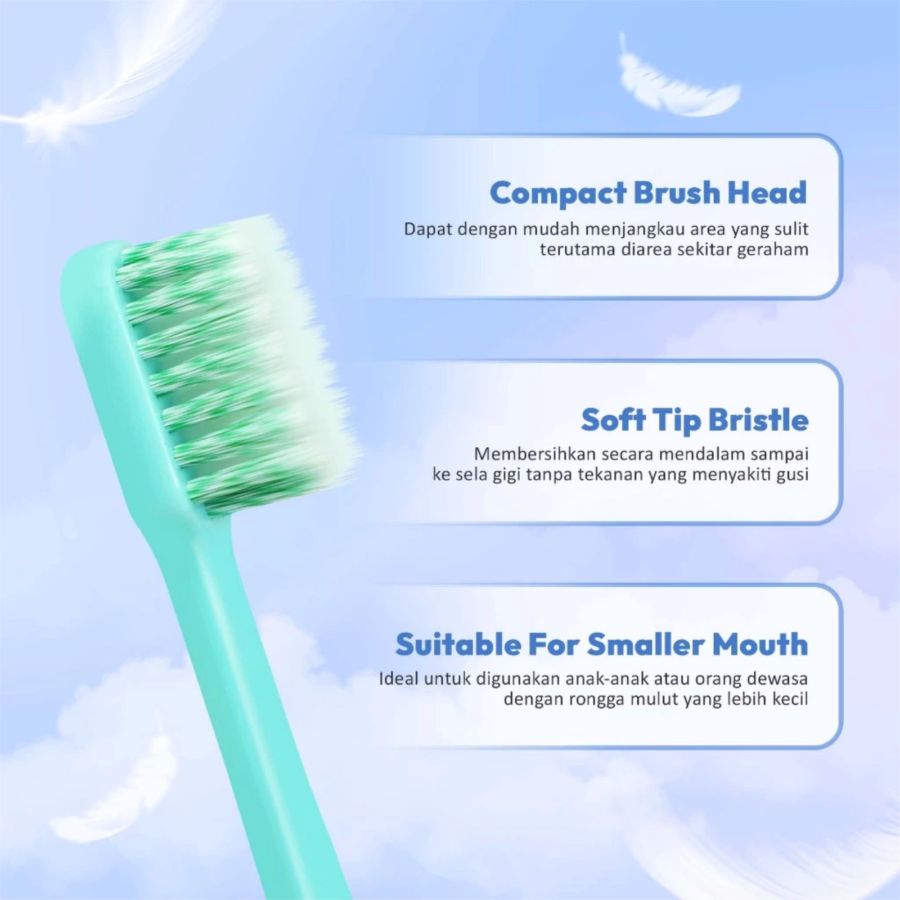 Compact Brush Head
Dapat dengan mudah menjangkau area yang sulit terutama diarea sekitar geraham

Soft Tip Bristle
Membersihkan secara mendalam sampai ke sela gigi tanpa tekanan yang menyakiti gusi

Suitable For Smaller Mouth
Ideal untuk digunakan anak-anak atau orang dewasa dengan rongga mulut yang lebih kecil